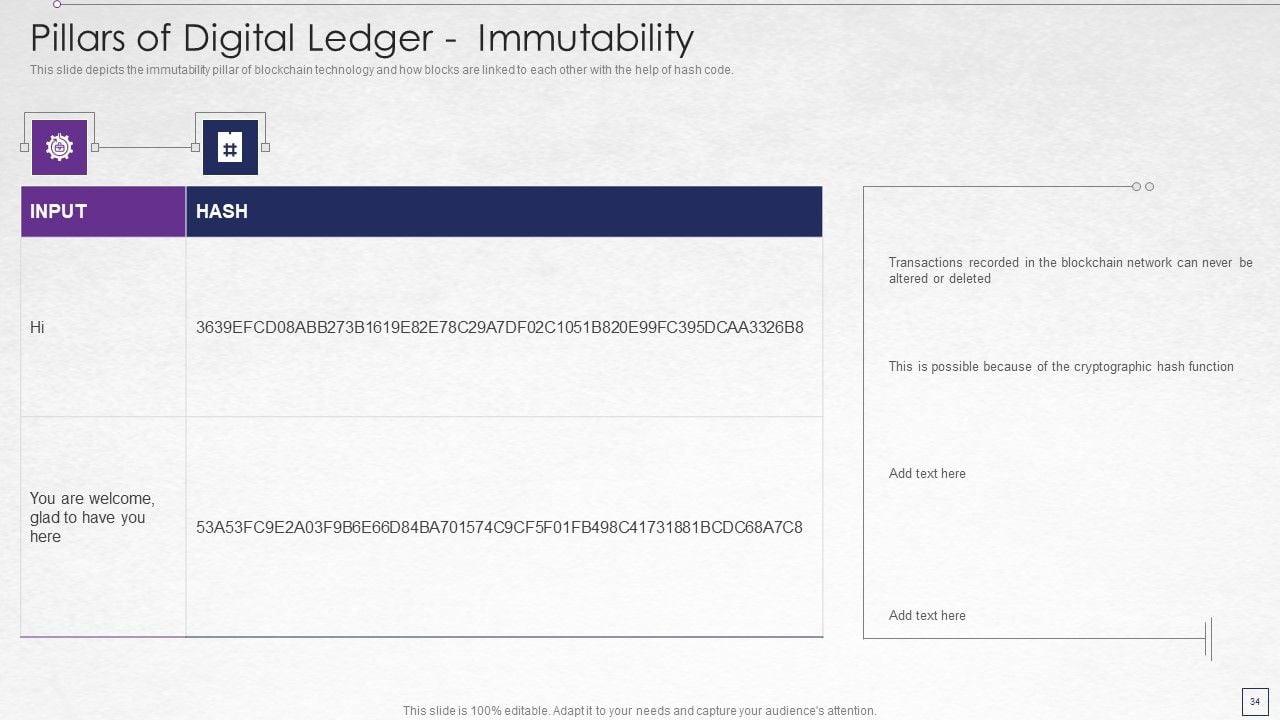 Pillars of Digital Ledger - Immutability

This slide depicts the immutability pillar of blockchain technology and how blocks are linked to each other with the help of hash code.

| INPUT | HASH |
|---|---|
| Hi | 3639EFCD08ABB273B1619E82E78C29A7DF02C1051B820E99FC395DCAA3326B8 |
| You are welcome, glad to have you here | 53A53FC9E2A03F9B6E66D84BA701574C9CF5F01FB498C41731881BCDC68A7C8 |

Transactions recorded in the blockchain network can never be altered or deleted

This is possible because of the cryptographic hash function

Add text here

Add text here

This slide is 100% editable. Adapt it to your needs and capture your audience's attention.

34